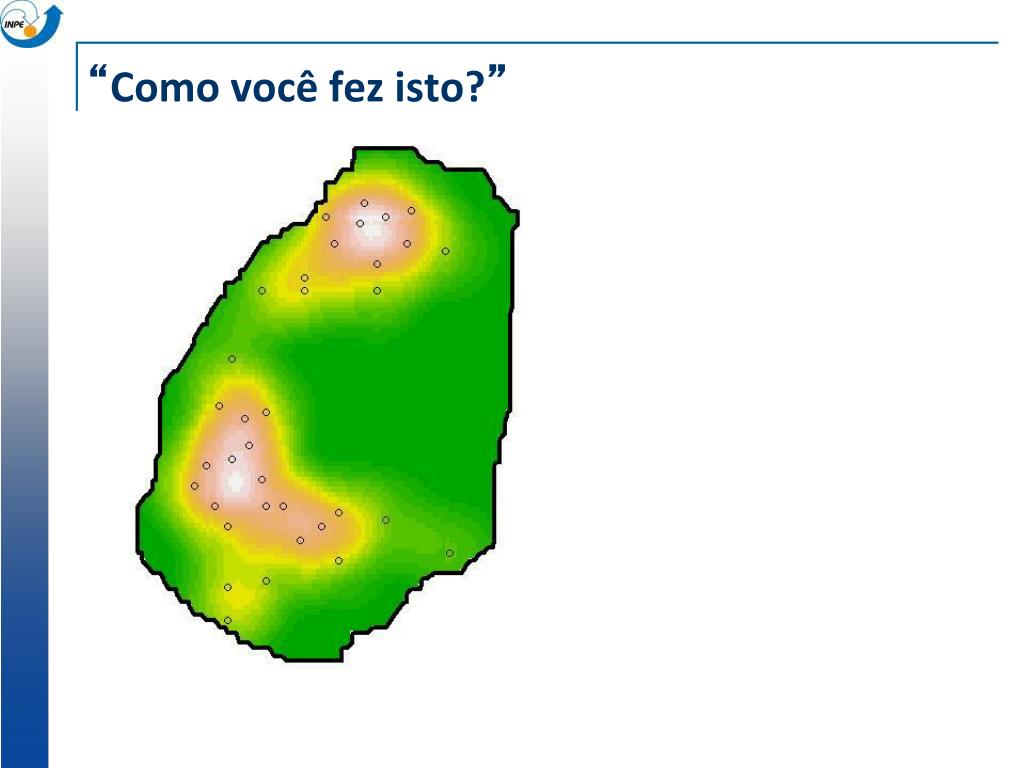 INPE

“Como você fez isto?”